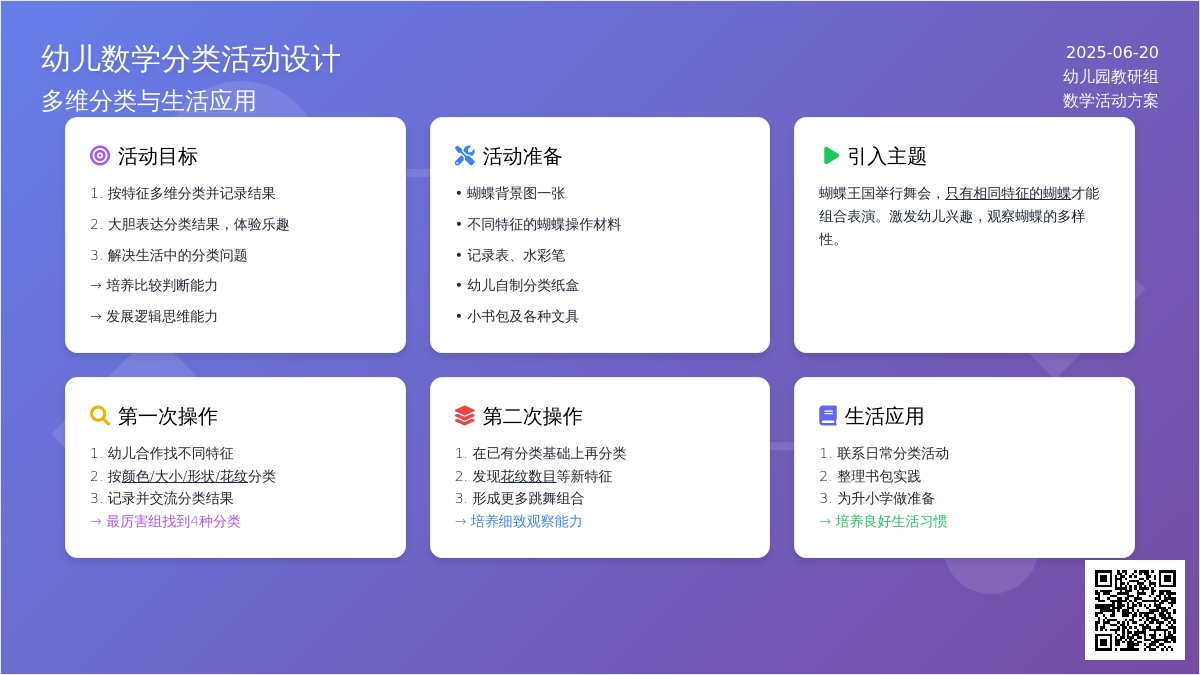 幼儿数学分类活动设计
多维分类与生活应用

2025-06-20
幼儿园教研组
数学活动方案

活动目标
1. 按特征多维分类并记录结果
2. 大胆表达分类结果，体验乐趣
3. 解决生活中的分类问题
→ 培养比较判断能力
→ 发展逻辑思维能力

活动准备
• 蝴蝶背景图一张
• 不同特征的蝴蝶操作材料
• 记录表、水彩笔
• 幼儿自制分类纸盒
• 小书包及各种文具

引入主题
蝴蝶王国举行舞会，只有相同特征的蝴蝶才能组合表演。激发幼儿兴趣，观察蝴蝶的多样性。

第一次操作
1. 幼儿合作找不同特征
2. 按颜色/大小/形状/花纹分类
3. 记录并交流分类结果
→ 最厉害组找到4种分类

第二次操作
1. 在已有分类基础上再分类
2. 发现花纹数目等新特征
3. 形成更多跳舞组合
→ 培养细致观察能力

生活应用
1. 联系日常分类活动
2. 整理书包实践
3. 为升小学做准备
→ 培养良好生活习惯